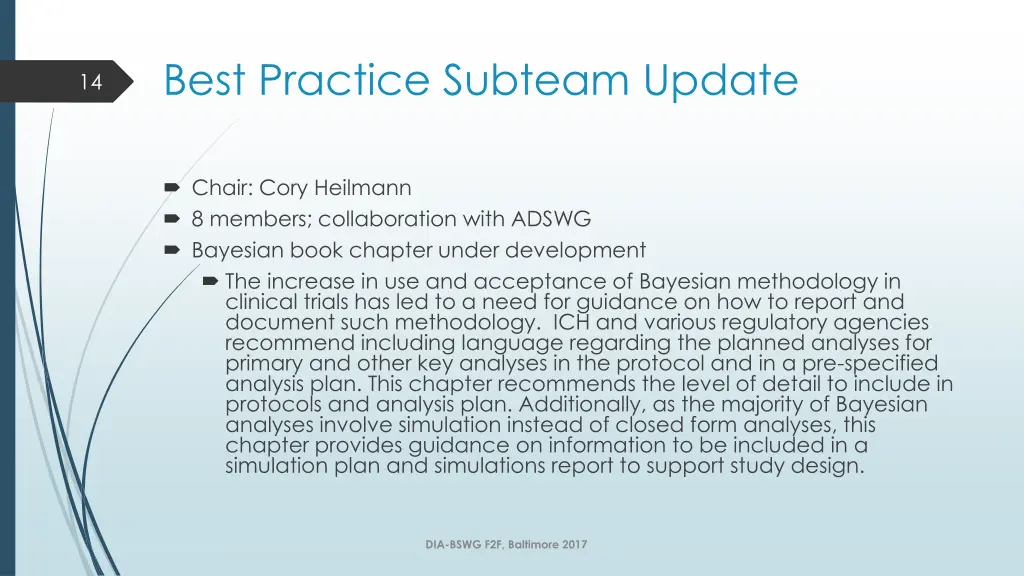 14

Best Practice Subteam Update

Chair: Cory Heilmann

8 members; collaboration with ADSWG

Bayesian book chapter under development

The increase in use and acceptance of Bayesian methodology in clinical trials has led to a need for guidance on how to report and document such methodology. ICH and various regulatory agencies recommend including language regarding the planned analyses for primary and other key analyses in the protocol and in a pre-specified analysis plan. This chapter recommends the level of detail to include in protocols and analysis plan. Additionally, as the majority of Bayesian analyses involve simulation instead of closed form analyses, this chapter provides guidance on information to be included in a simulation plan and simulations report to support study design.

DIA-BSWG F2F, Baltimore 2017